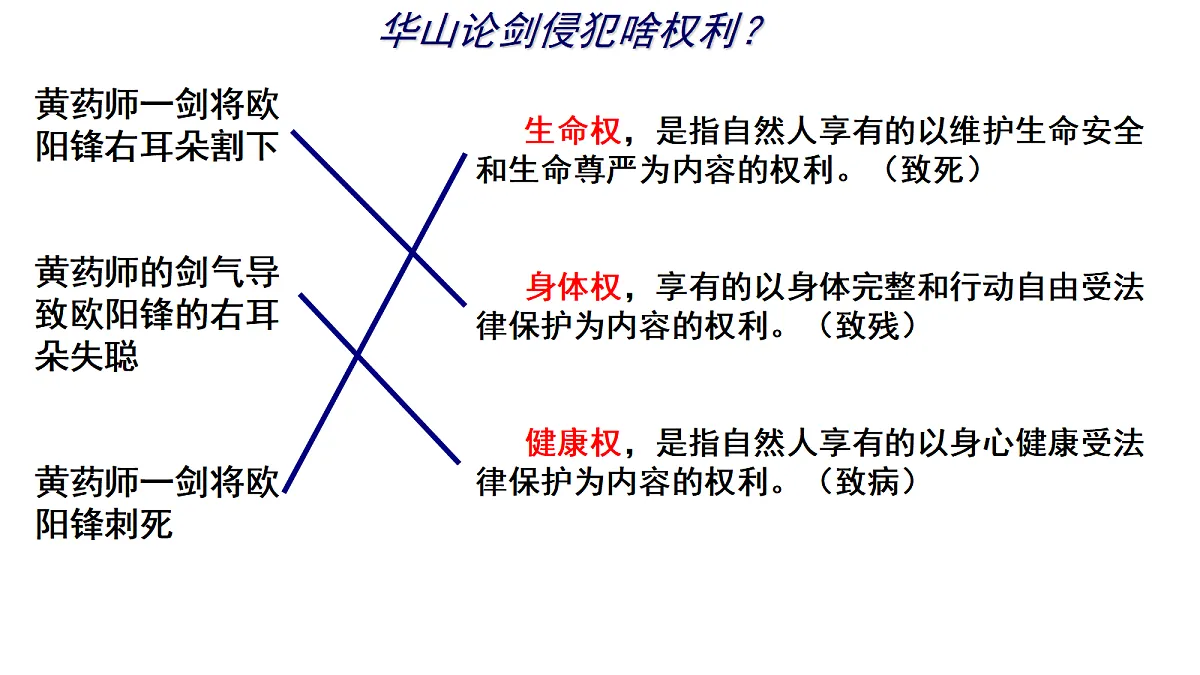 华山论剑侵犯啥权利？

黄药师一剑将欧阳锋右耳朵割下

黄药师的剑气导致欧阳锋的右耳朵失聪

黄药师一剑将欧阳锋刺死

生命权，是指自然人享有的以维护生命安全和生命尊严为内容的权利。（致死）

身体权，享有的以身体完整和行动自由受法律保护为内容的权利。（致残）

健康权，是指自然人享有的以身心健康受法律保护为内容的权利。（致病）